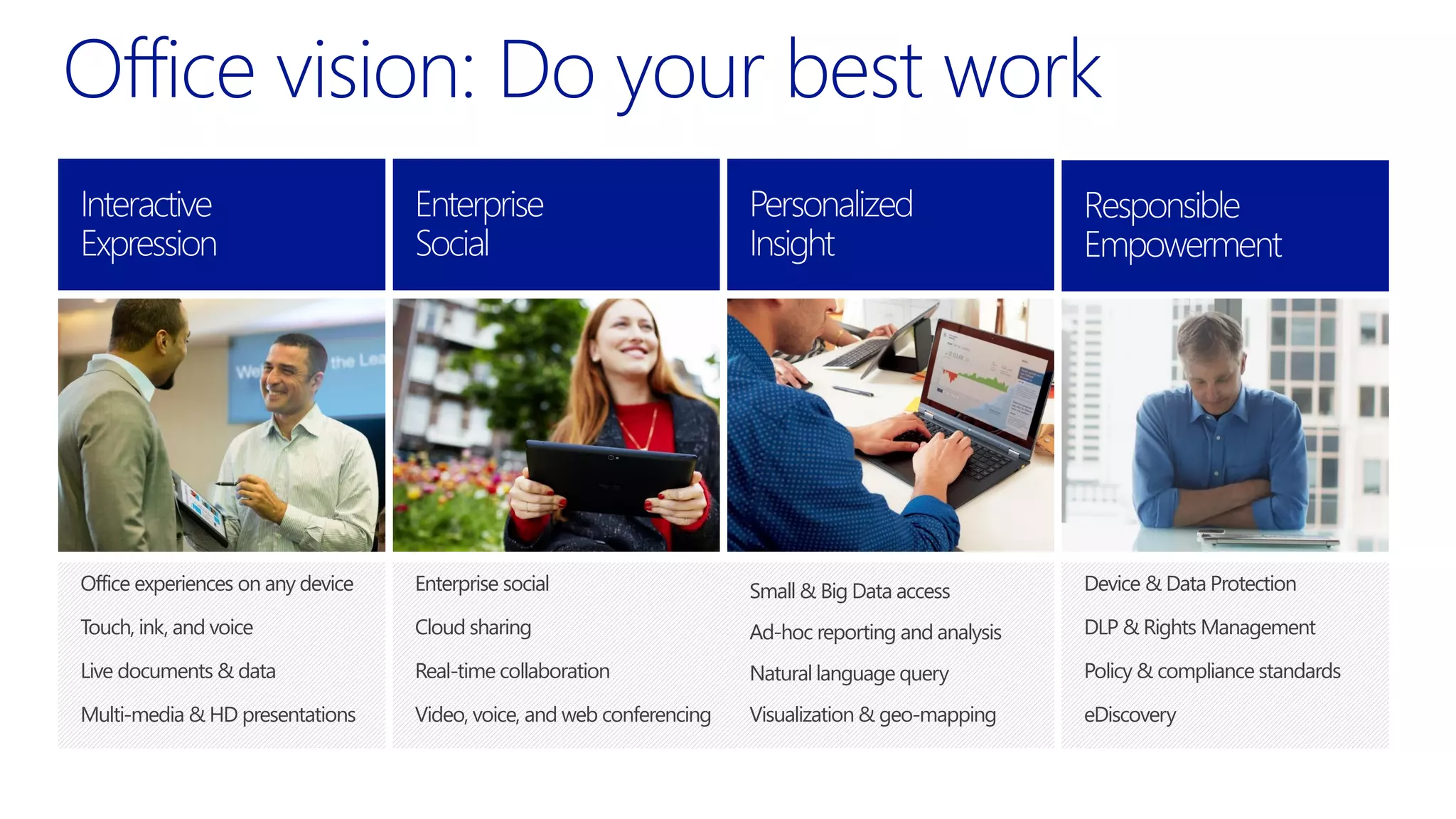 Office vision: Do your best work

Interactive Expression

Office experiences on any device

Touch, ink, and voice

Live documents & data

Multi-media & HD presentations

Enterprise Social

Enterprise social

Cloud sharing

Real-time collaboration

Video, voice, and web conferencing

Personalized Insight

Small & Big Data access

Ad-hoc reporting and analysis

Natural language query

Visualization & geo-mapping

Responsible Empowerment

Device & Data Protection

DLP & Rights Management

Policy & compliance standards

eDiscovery